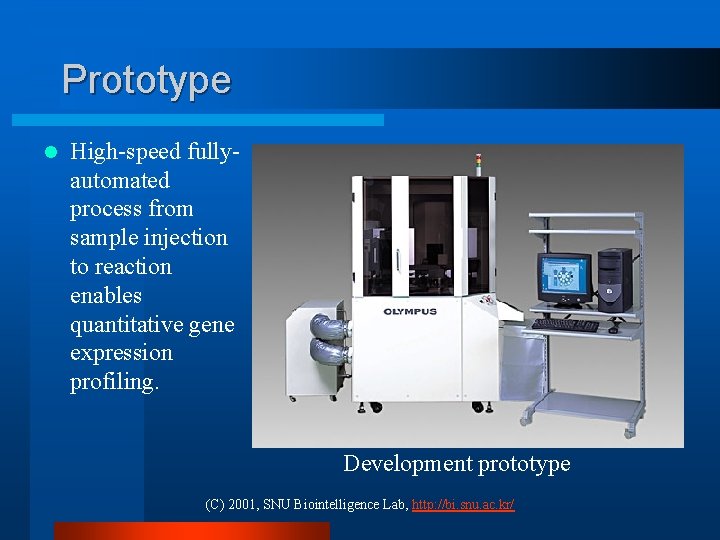 Prototype

High-speed fully-automated process from sample injection to reaction enables quantitative gene expression profiling.

OLYMPUS

Development prototype

(C) 2001, SNU Biointelligence Lab, http://bi.snu.ac.kr/